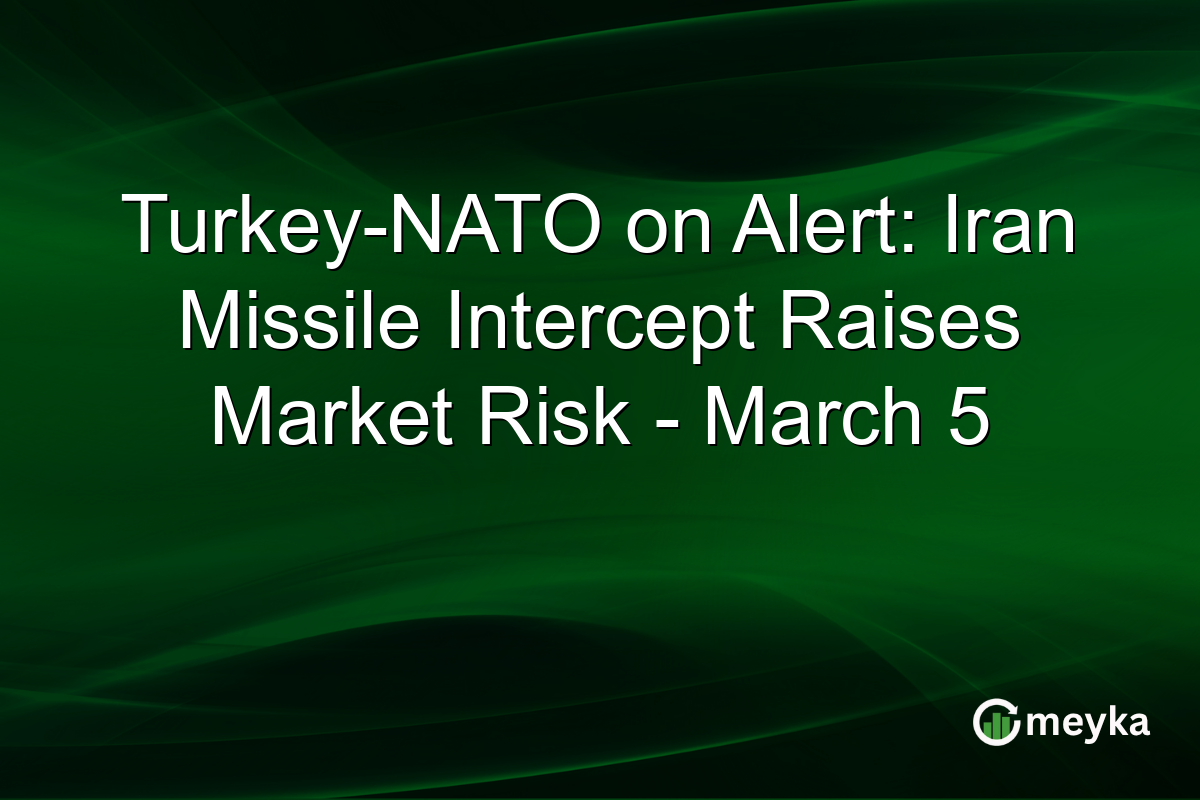 Turkey-NATO on Alert: Iran Missile Intercept Raises Market Risk - March 5

meyka